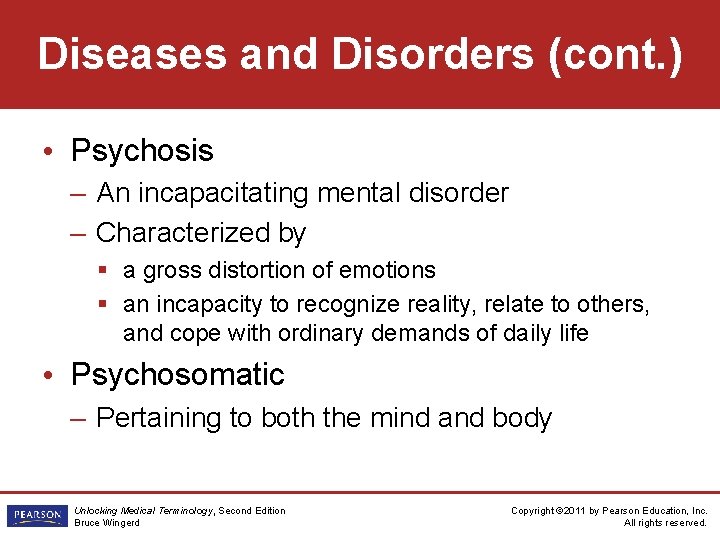 Diseases and Disorders (cont.)

• Psychosis
– An incapacitating mental disorder
– Characterized by
▪ a gross distortion of emotions
▪ an incapacity to recognize reality, relate to others, and cope with ordinary demands of daily life

• Psychosomatic
– Pertaining to both the mind and body

PEARSON

Unlocking Medical Terminology, Second Edition
Bruce Wingerd

Copyright ©2011 by Pearson Education, Inc.
All rights reserved.